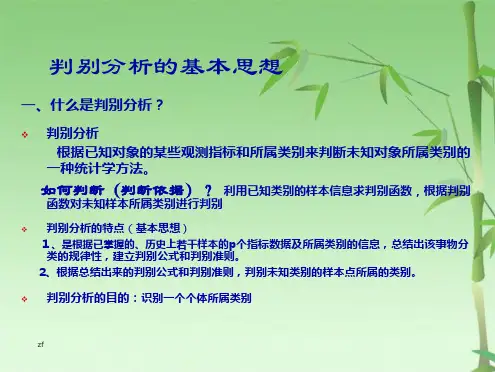 判别分析的基本思想

一、什么是判别分析？

❖ 判别分析

根据已知对象的某些观测指标和所属类别来判断未知对象所属类别的一种统计学方法。

如何判断（判断依据）？ 利用已知类别的样本信息求判别函数，根据判别函数对未知样本所属类别进行判别

❖ 判别分析的特点（基本思想）

1、是根据已掌握的、历史上若干样本的p个指标数据及所属类别的信息，总结出该事物分类的规律性，建立判别公式和判别准则。

2、根据总结出来的判别公式和判别准则，判别未知类别的样本点所属的类别。

❖ 判别分析的目的：识别一个个体所属类别

zf